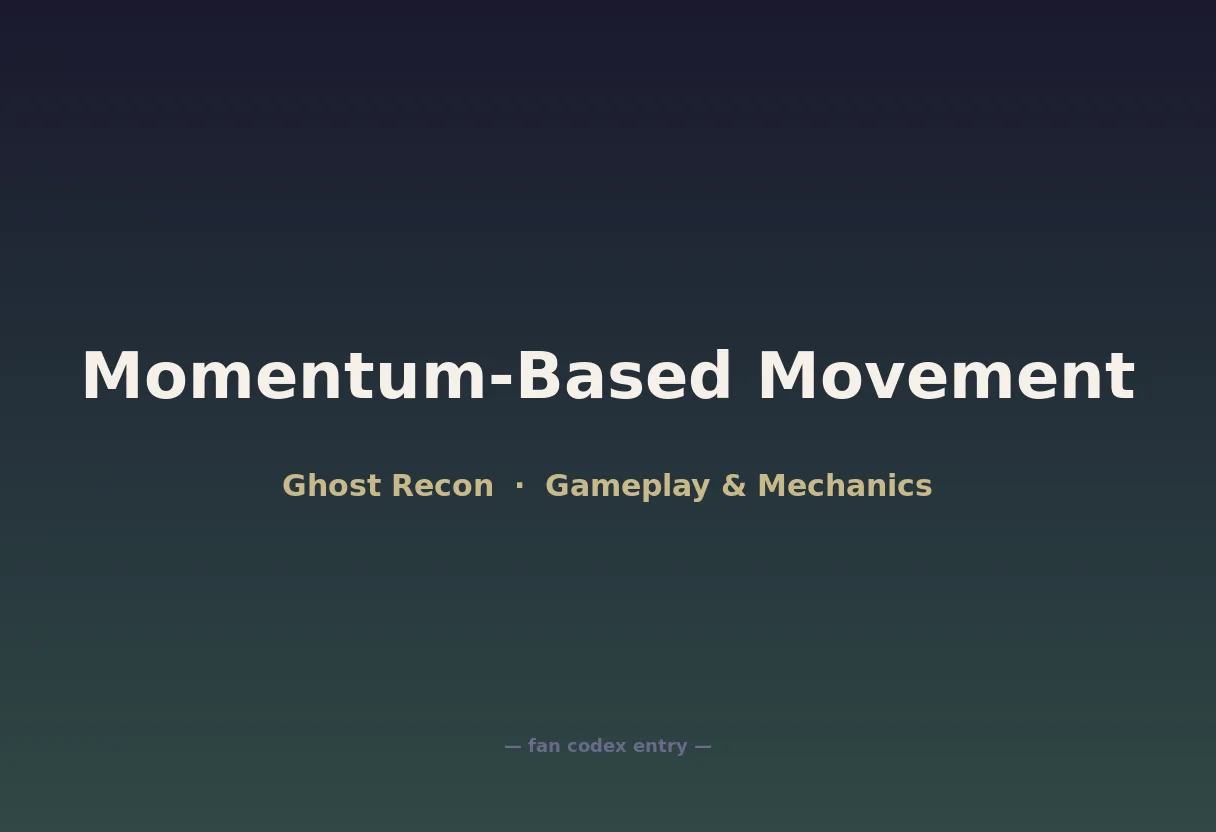 Momentum-Based Movement

Ghost Recon · Gameplay & Mechanics

— fan codex entry —